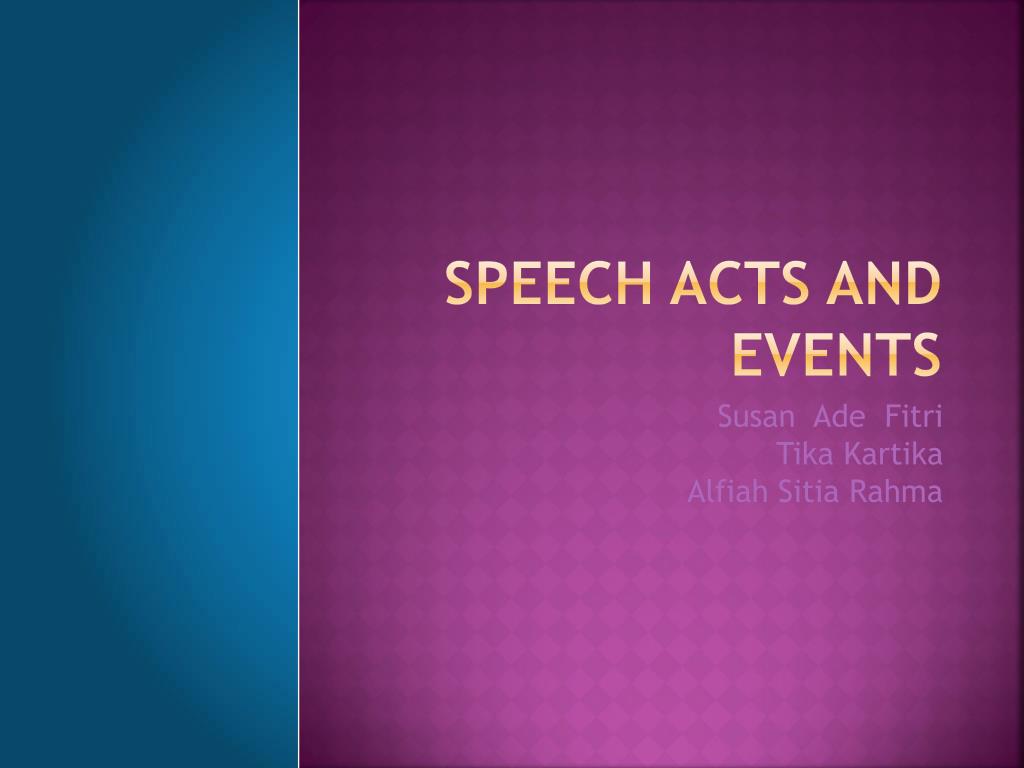 SPEECH ACTS AND EVENTS

Susan Ade Fitri
Tika Kartika
Alfiah Sitia Rahma